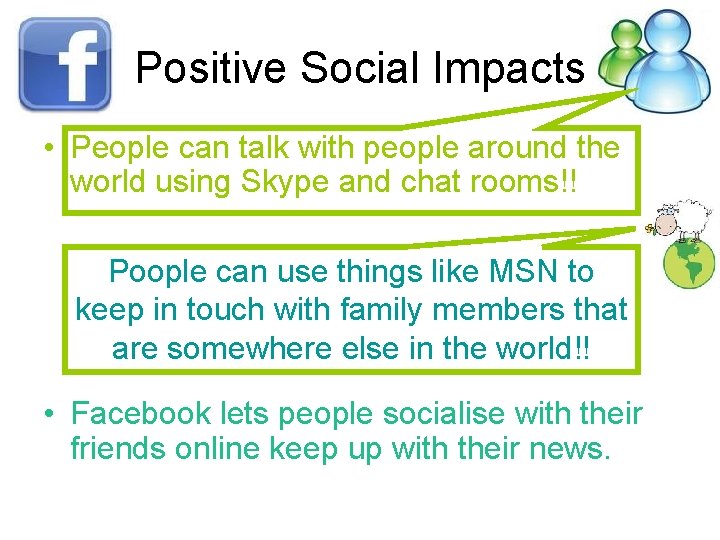 f

Positive Social Impacts

• People can talk with people around the world using Skype and chat rooms!!

Poople can use things like MSN to keep in touch with family members that are somewhere else in the world!!

• Facebook lets people socialise with their friends online keep up with their news.